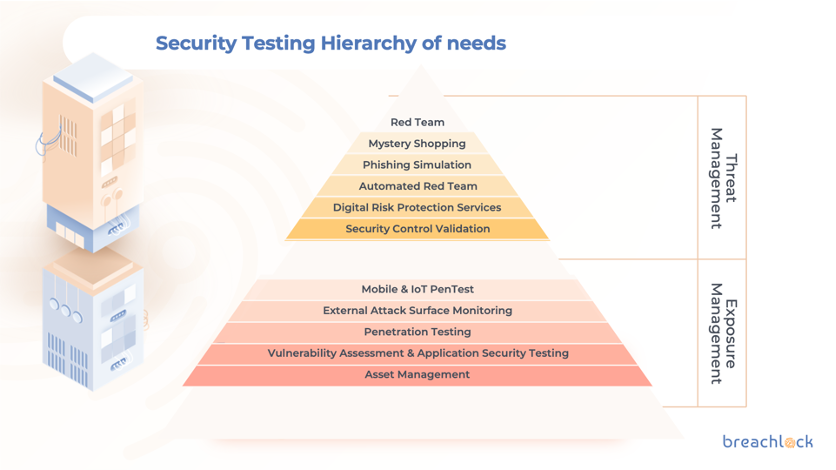 Security Testing Hierarchy of needs

Red Team
Mystery Shopping
Phishing Simulation
Automated Red Team
Digital Risk Protection Services
Security Control Validation

Threat Management

Mobile & IoT PenTest
External Attack Surface Monitoring
Penetration Testing
Vulnerability Assessment & Application Security Testing
Asset Management

Exposure Management

breachlock